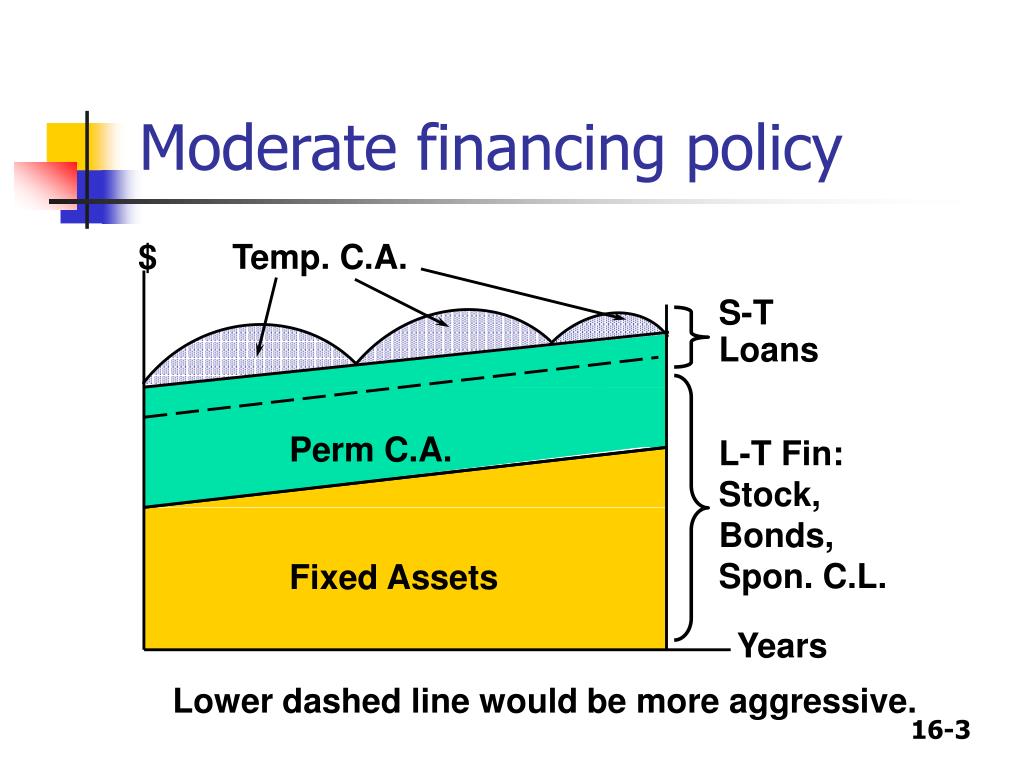 Moderate financing policy

$

Temp. C.A.

S-T
Loans

Perm C.A.

L-T Fin:
Stock,
Bonds,
Spon. C.L.

Fixed Assets

Years

Lower dashed line would be more aggressive.

16-3